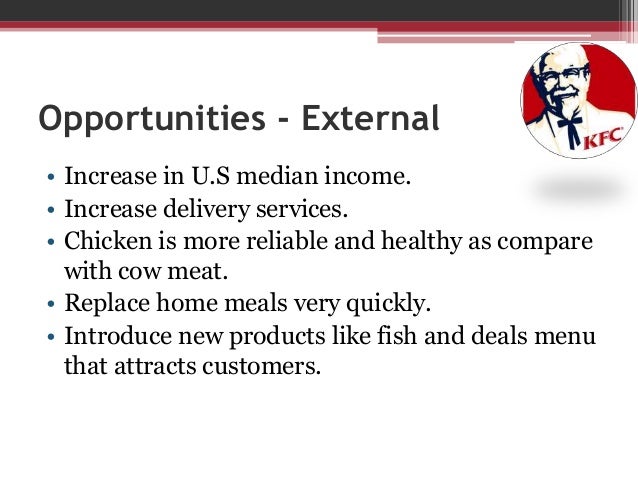 KFC

Opportunities - External

• Increase in U.S median income.
• Increase delivery services.
• Chicken is more reliable and healthy as compare with cow meat.
• Replace home meals very quickly.
• Introduce new products like fish and deals menu that attracts customers.